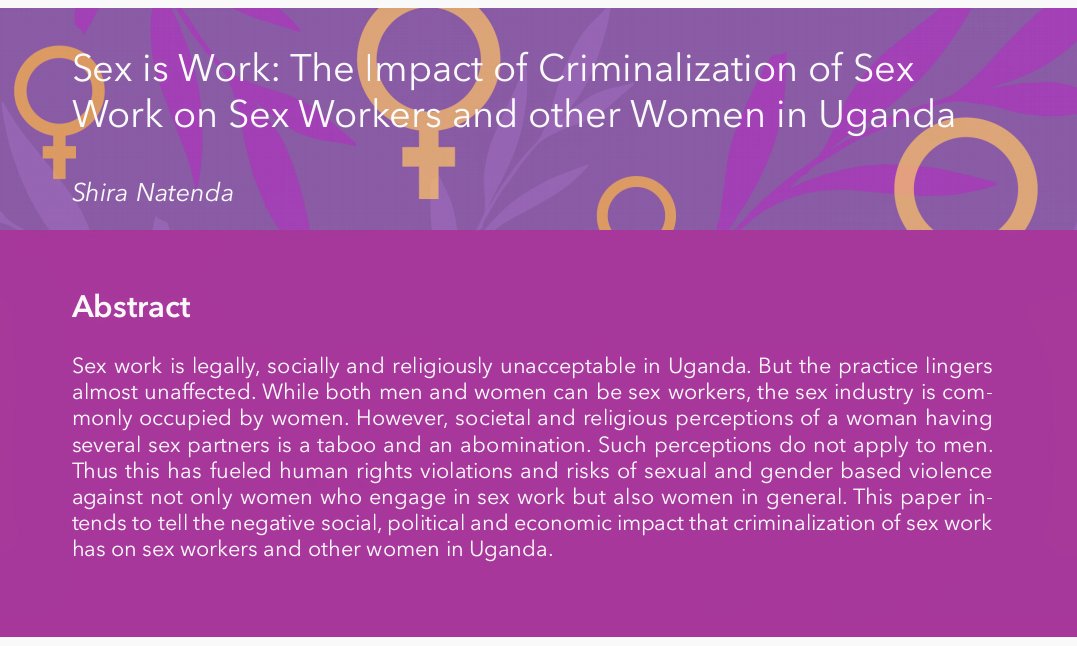 Sex is Work: The Impact of Criminalization of Sex Work on Sex Workers and other Women in Uganda

Shira Natenda

Abstract

Sex work is legally, socially and religiously unacceptable in Uganda. But the practice lingers almost unaffected. While both men and women can be sex workers, the sex industry is commonly occupied by women. However, societal and religious perceptions of a woman having several sex partners is a taboo and an abomination. Such perceptions do not apply to men. Thus this has fueled human rights violations and risks of sexual and gender based violence against not only women who engage in sex work but also women in general. This paper intends to tell the negative social, political and economic impact that criminalization of sex work has on sex workers and other women in Uganda.